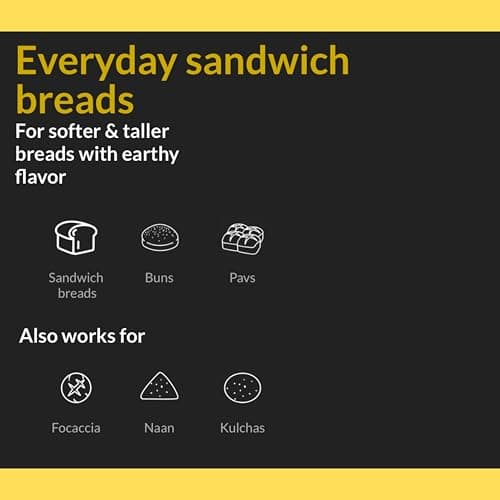 Everyday sandwich breads

For softer & taller breads with earthy flavor

Sandwich breads

Buns

Pavs

Also works for

Focaccia

Naan

Kulchas